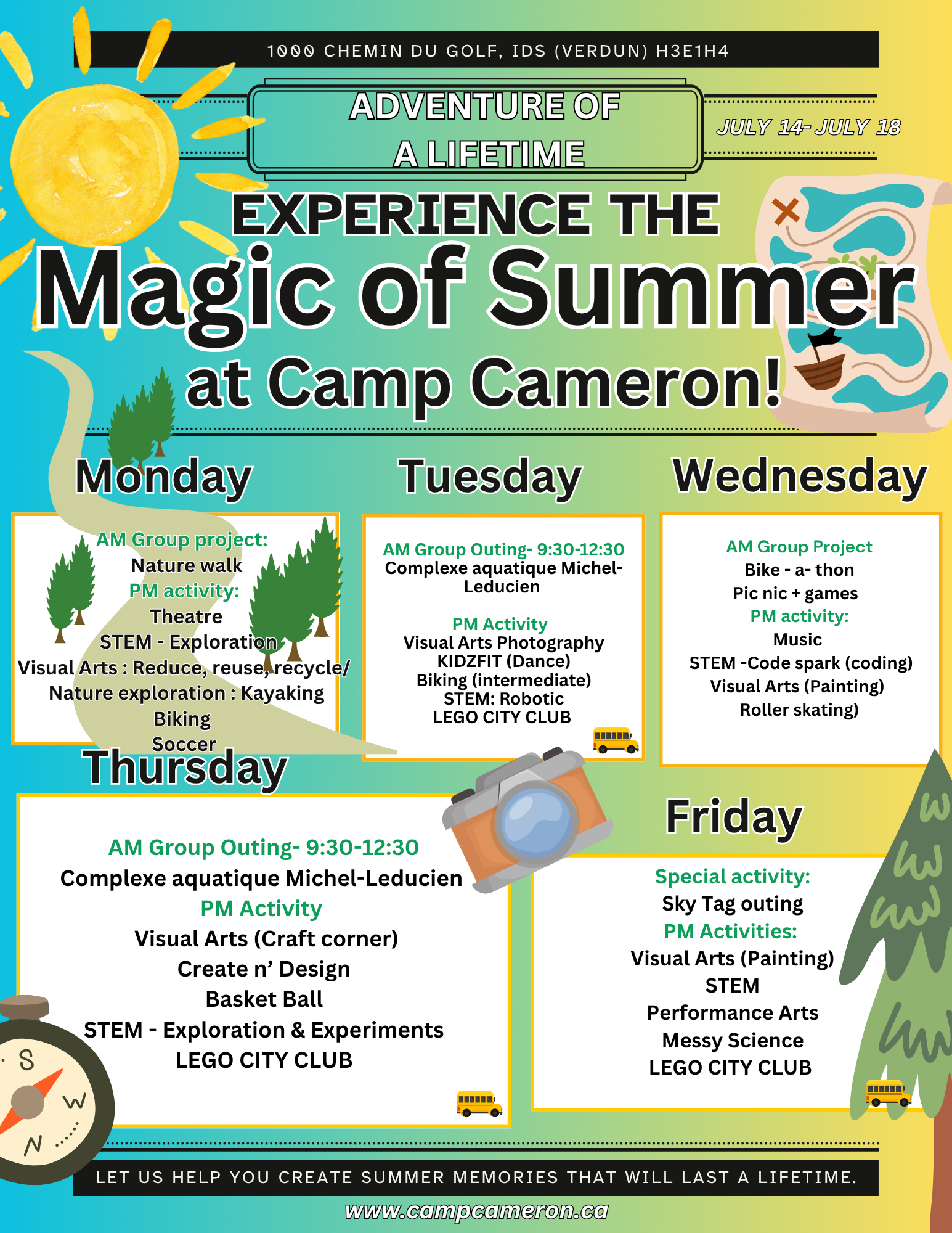 1000 CHEMIN DU GOLF, IDS (VERDUN) H3E1H4

ADVENTURE OF A LIFETIME

JULY 14- JULY 18

EXPERIENCE THE
Magic of Summer
at Camp Cameron!

Monday

AM Group project:
Nature walk
PM activity:
Theatre
STEM - Exploration
Visual Arts : Reduce, reuse, recycle/
Nature exploration : Kayaking
Biking
Soccer

Tuesday

AM Group Outing- 9:30-12:30
Complexe aquatique Michel-Leducien

PM Activity
Visual Arts Photography
KIDZFIT (Dance)
Biking (intermediate)
STEM: Robotic
LEGO CITY CLUB

Wednesday

AM Group Project
Bike - a- thon
Pic nic + games
PM activity:
Music
STEM -Code spark (coding)
Visual Arts (Painting)
Roller skating)

Thursday

AM Group Outing- 9:30-12:30
Complexe aquatique Michel-Leducien
PM Activity
Visual Arts (Craft corner)
Create n' Design
Basket Ball
STEM - Exploration & Experiments
LEGO CITY CLUB

Friday

Special activity:
Sky Tag outing
PM Activities:
Visual Arts (Painting)
STEM
Performance Arts
Messy Science
LEGO CITY CLUB

S
W
N

LET US HELP YOU CREATE SUMMER MEMORIES THAT WILL LAST A LIFETIME.

www.campcameron.ca